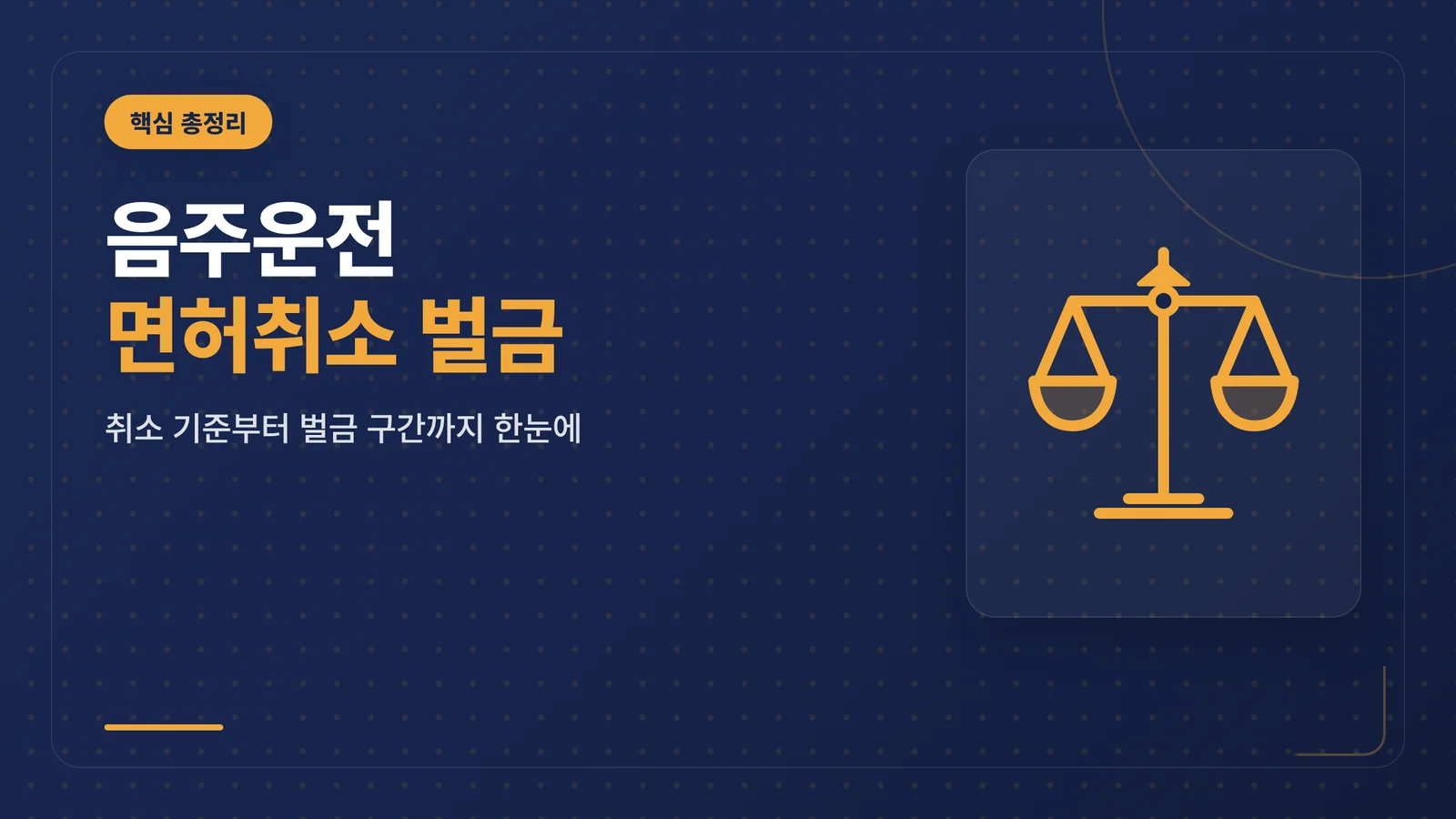 핵심 총정리

음주운전
면허취소 벌금

취소 기준부터 벌금 구간까지 한눈에